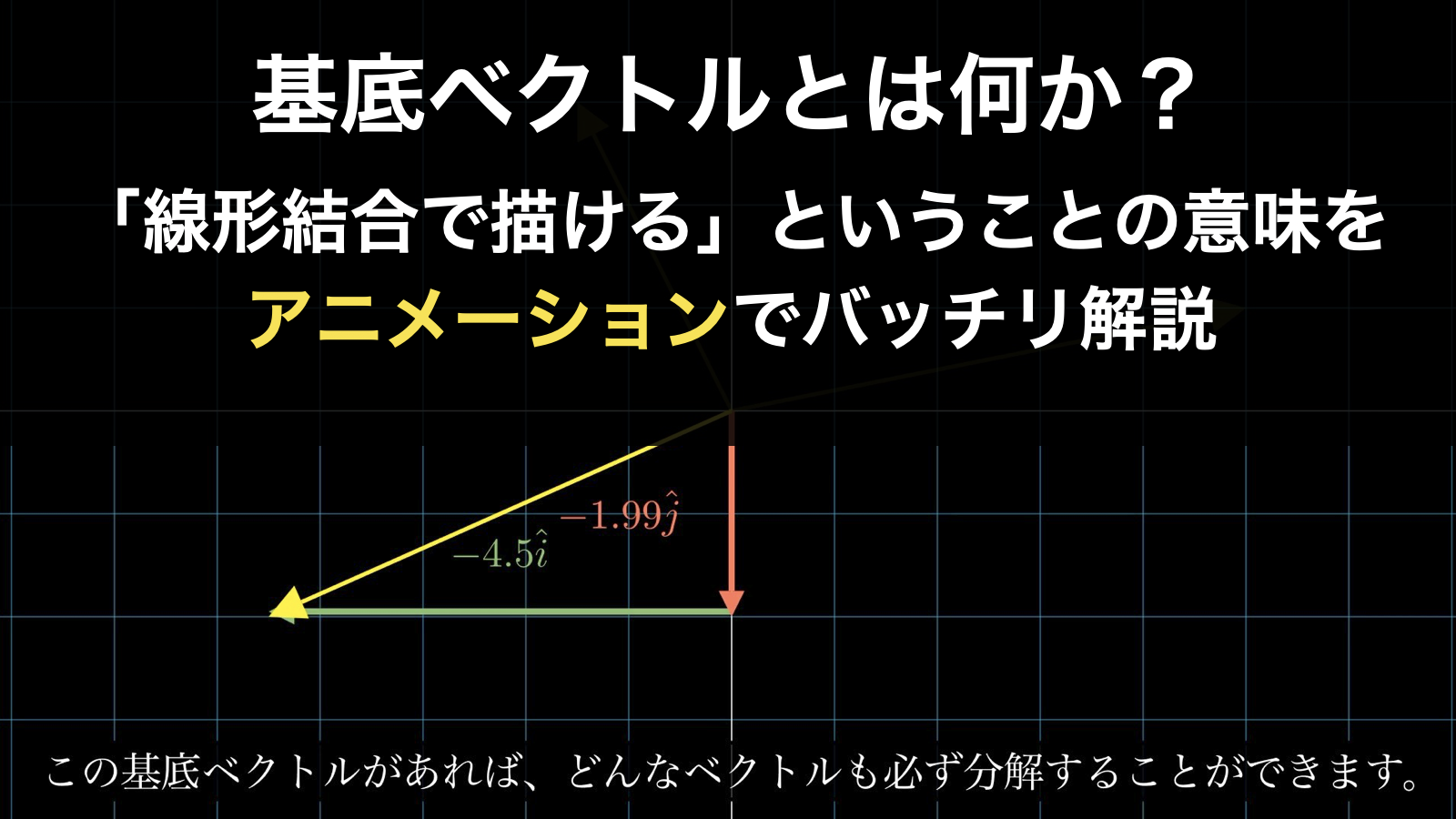 基底ベクトルとは何か？

「線形結合で描ける」ということの意味を

アニメーションでバッチリ解説

$-1.99\hat{j}$

$-4.5\hat{i}$

この基底ベクトルがあれば、どんなベクトルも必ず分解することができます。